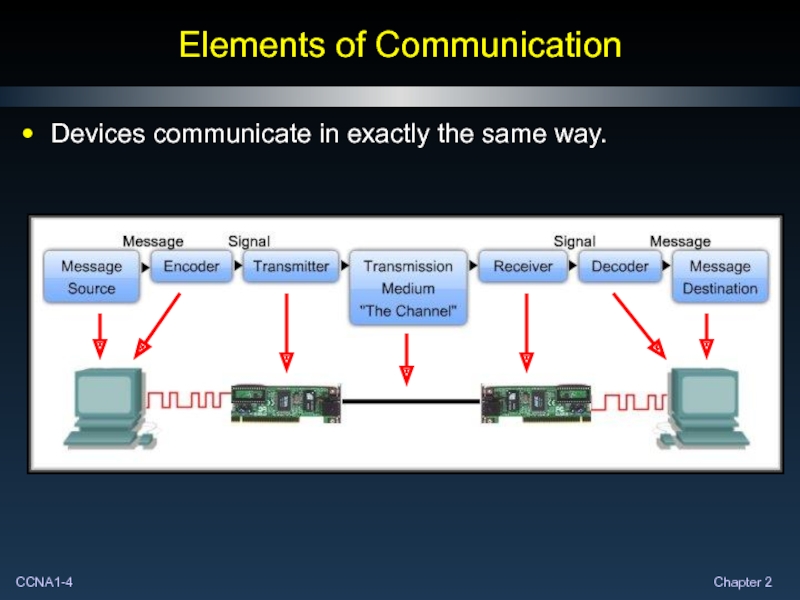 Elements of Communication

• Devices communicate in exactly the same way.

Message Signal Signal Message

Message Source
Encoder
Transmitter
Transmission Medium "The Channel"
Receiver
Decoder
Message Destination

CCNA1-4

Chapter 2